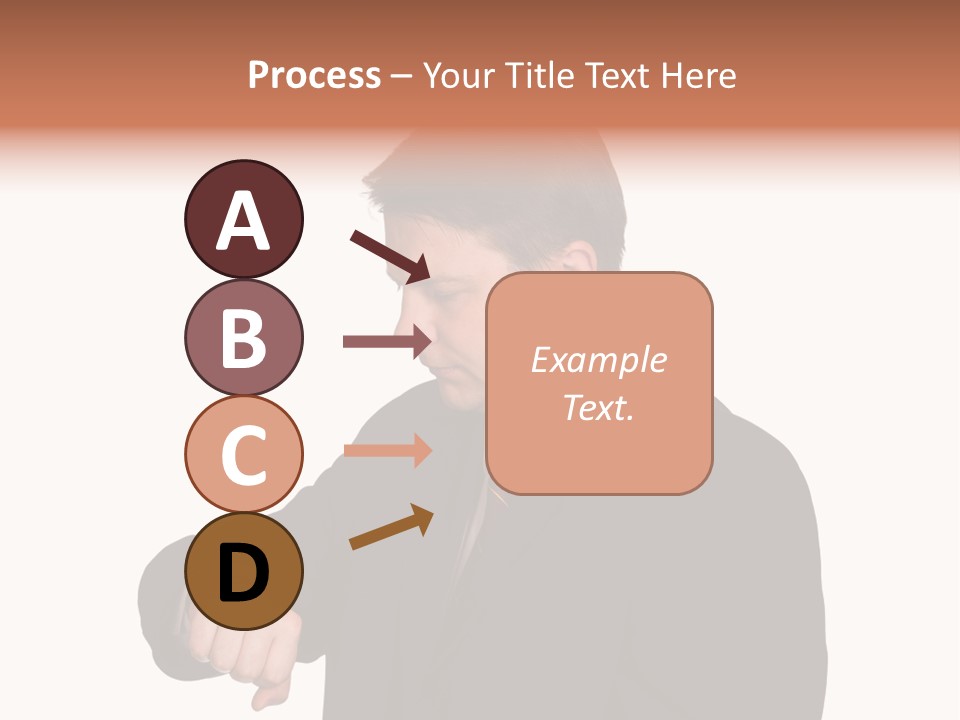 Process – Your Title Text Here

A

B

C

D

Example Text.